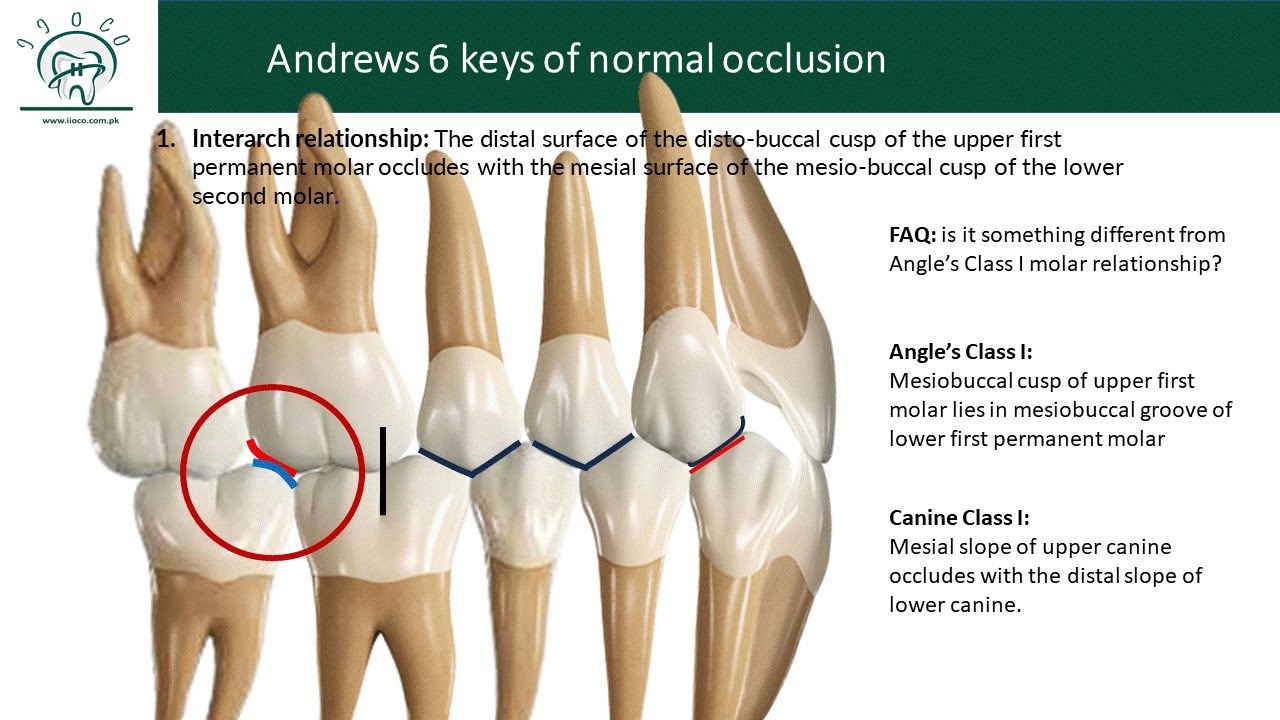 IIOCO
www.iioco.com.pk

Andrews 6 keys of normal occlusion

1. Interarch relationship: The distal surface of the disto-buccal cusp of the upper first permanent molar occludes with the mesial surface of the mesio-buccal cusp of the lower second molar.

FAQ: is it something different from Angle's Class I molar relationship?

Angle's Class I:
Mesiobuccal cusp of upper first molar lies in mesiobuccal groove of lower first permanent molar

Canine Class I:
Mesial slope of upper canine occludes with the distal slope of lower canine.